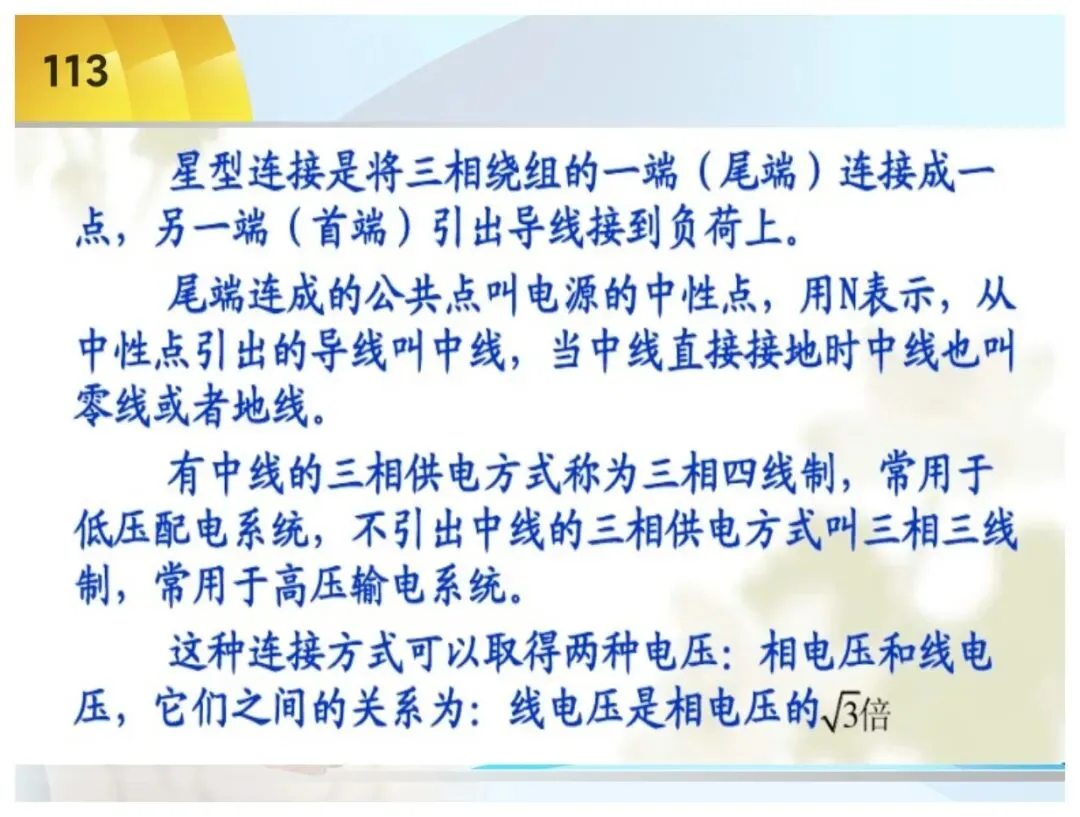 113

星型连接是将三相绕组的一端（尾端）连接成一点，另一端（首端）引出导线接到负荷上。

尾端连成的公共点叫电源的中性点，用N表示，从中性点引出的导线叫中线，当中线直接接地时中线也叫零线或者地线。

有中线的三相供电方式称为三相四线制，常用于低压配电系统，不引出中线的三相供电方式叫三相三线制，常用于高压输电系统。

这种连接方式可以取得两种电压：相电压和线电压，它们之间的关系为：线电压是相电压的$\sqrt{3}$倍